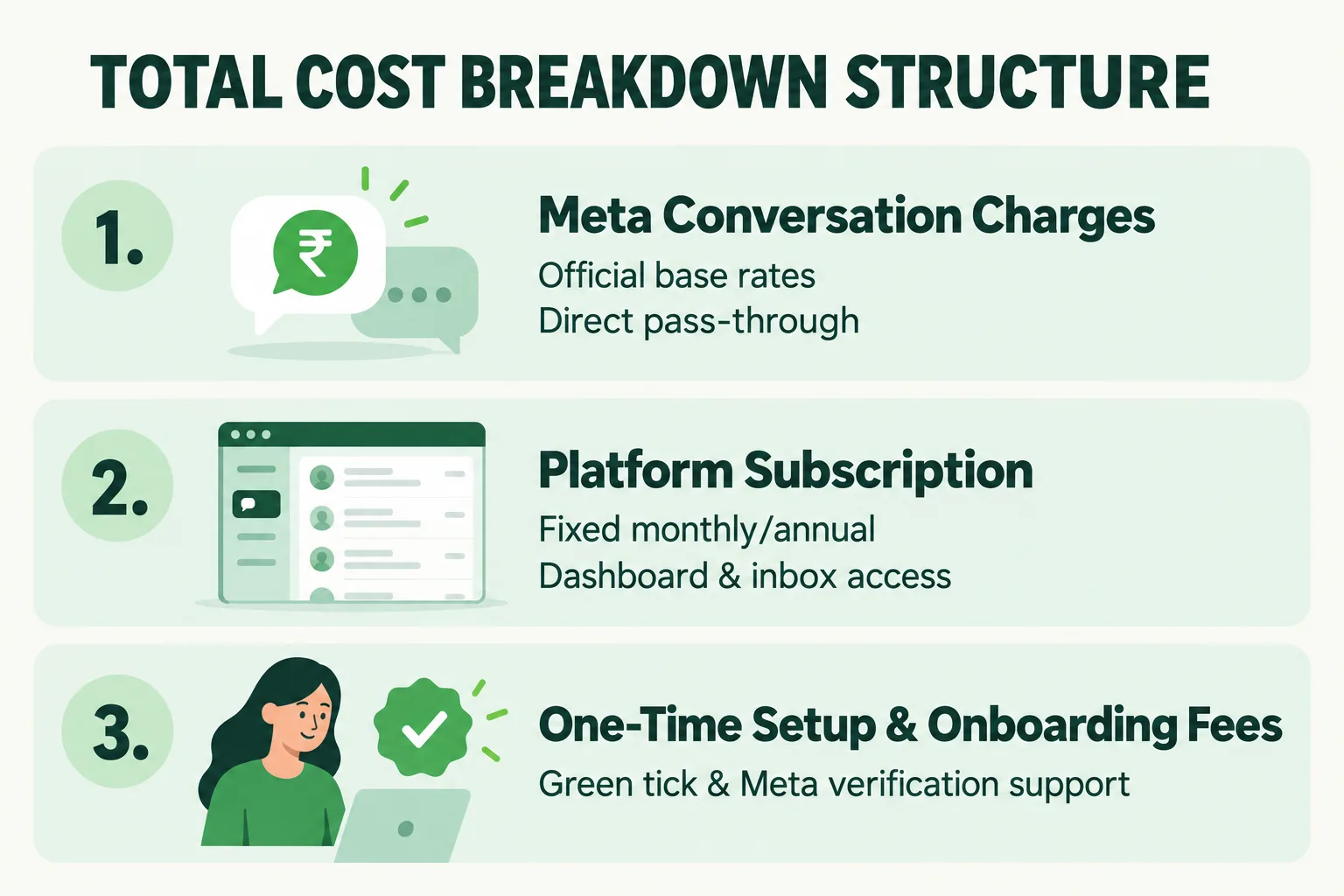 TOTAL COST BREAKDOWN STRUCTURE

1.

₹

Meta Conversation Charges

Official base rates
Direct pass-through

2.

Platform Subscription

Fixed monthly/annual
Dashboard & inbox access

3.

One-Time Setup & Onboarding Fees

Green tick & Meta verification support